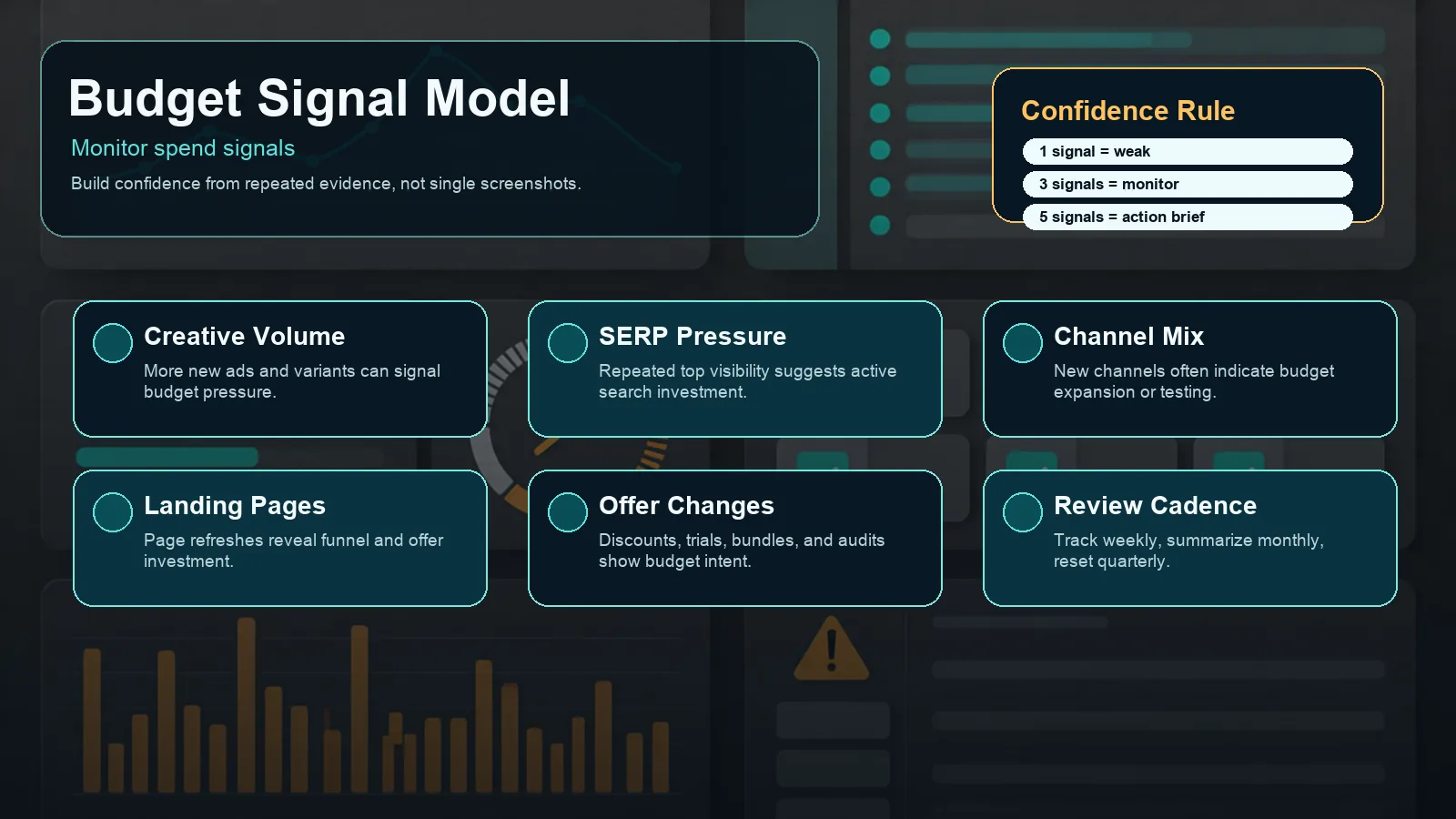 Budget Signal Model

Monitor spend signals

Build confidence from repeated evidence, not single screenshots.

Confidence Rule

1 signal = weak

3 signals = monitor

5 signals = action brief

Creative Volume

More new ads and variants can signal budget pressure.

SERP Pressure

Repeated top visibility suggests active search investment.

Channel Mix

New channels often indicate budget expansion or testing.

Landing Pages

Page refreshes reveal funnel and offer investment.

Offer Changes

Discounts, trials, bundles, and audits show budget intent.

Review Cadence

Track weekly, summarize monthly, reset quarterly.